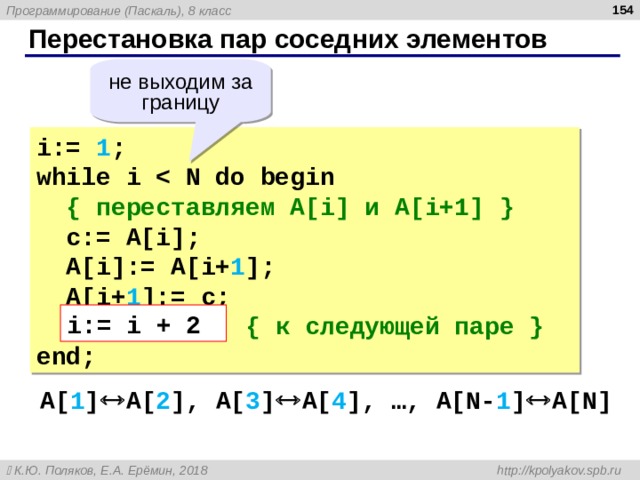 Программирование (Паскаль), 8 класс

154

Перестановка пар соседних элементов

не выходим за границу

i:= 1;
while i < N do begin
  { переставляем A[i] и A[i+1] }
  c:= A[i];
  A[i]:= A[i+1];
  A[i+1]:= c;
  i:= i + 2   { к следующей паре }
end;

A[1]↔A[2], A[3]↔A[4], …, A[N-1]↔A[N]

К.Ю. Поляков, Е.А. Ерёмин, 2018

http://kpolyakov.spb.ru